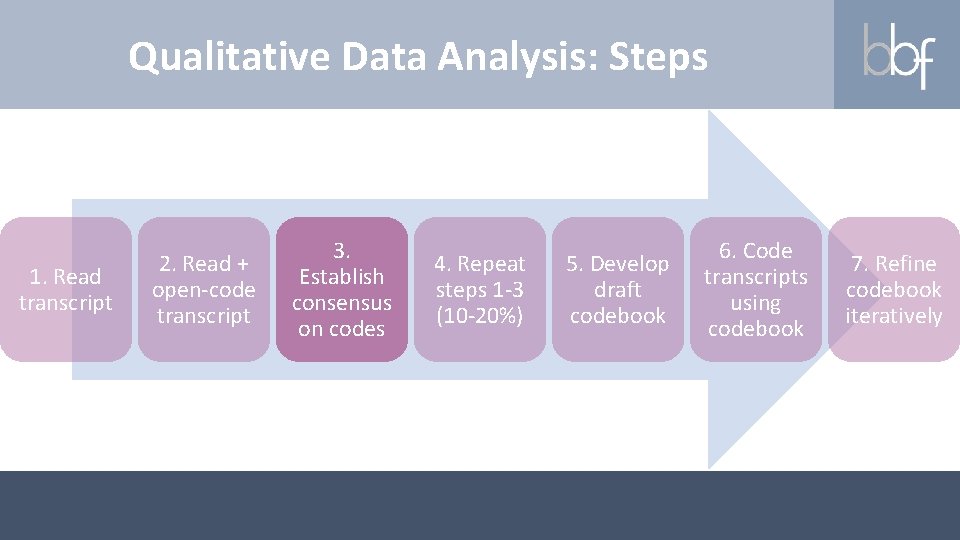 Qualitative Data Analysis: Steps

bbf

1. Read transcript

2. Read + open-code transcript

3. Establish consensus on codes

4. Repeat steps 1-3 (10-20%)

5. Develop draft codebook

6. Code transcripts using codebook

7. Refine codebook iteratively